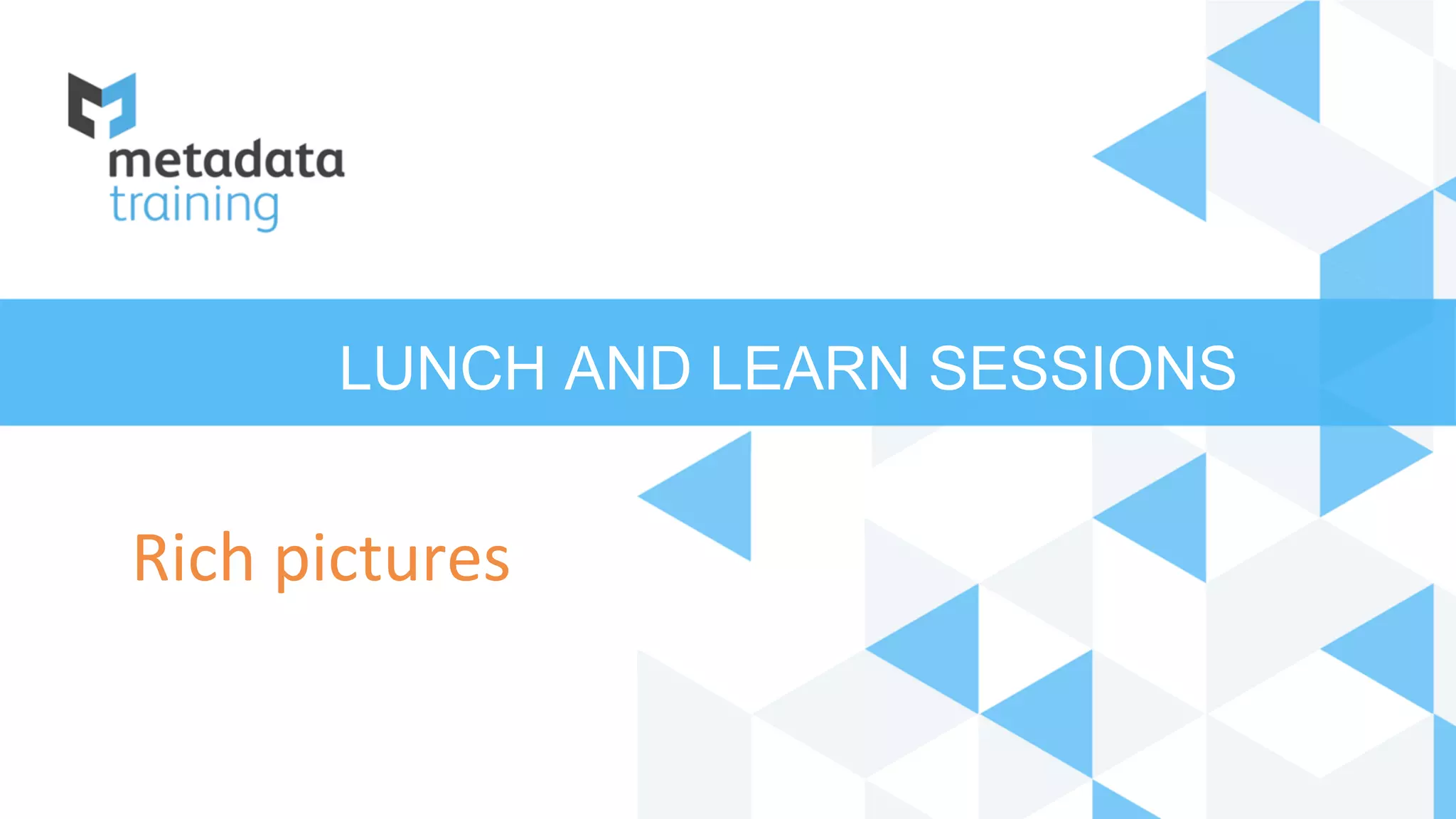 metadata
training

LUNCH AND LEARN SESSIONS

Rich pictures